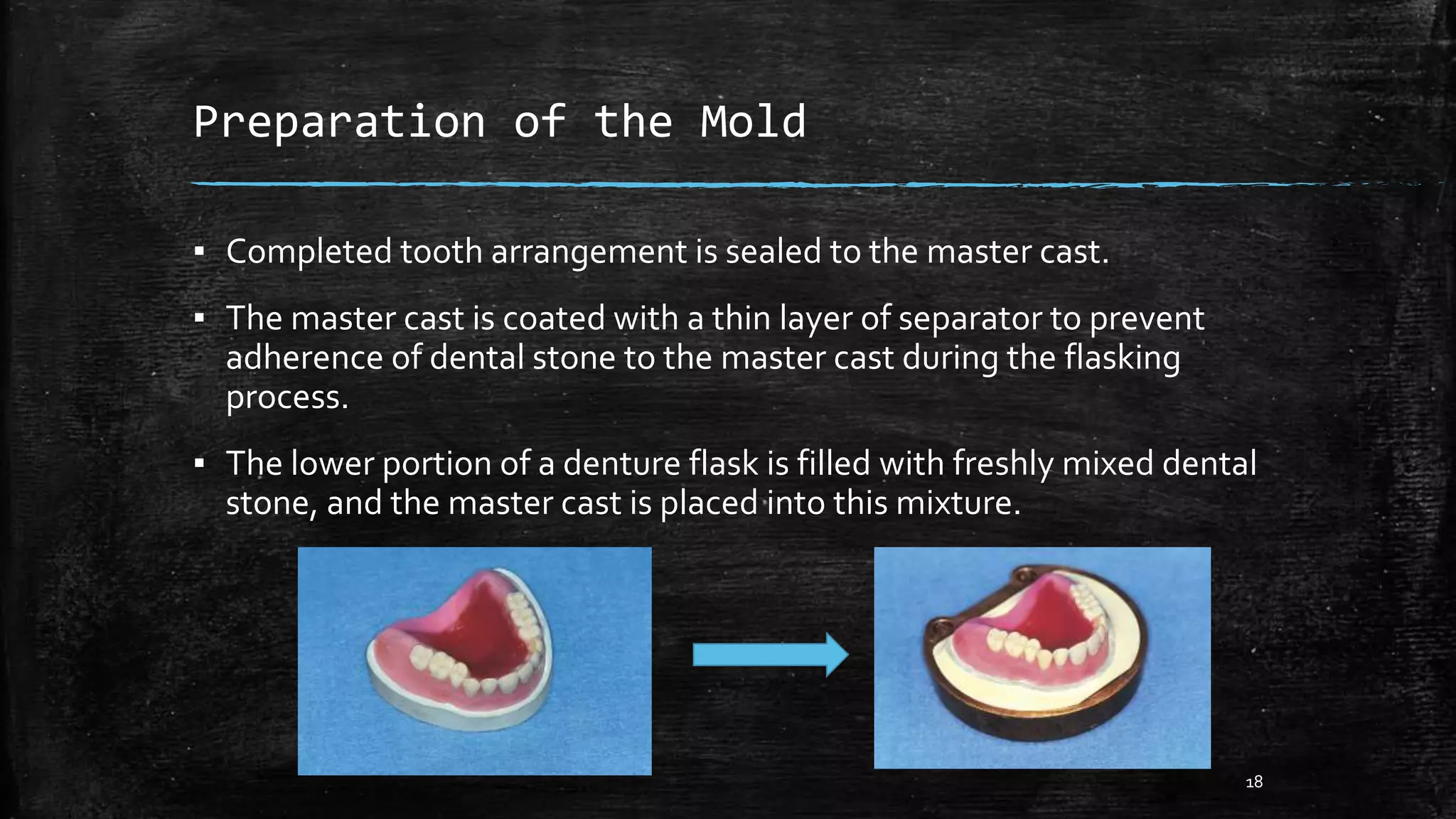 Preparation of the Mold

▪ Completed tooth arrangement is sealed to the master cast.

▪ The master cast is coated with a thin layer of separator to prevent adherence of dental stone to the master cast during the flasking process.

▪ The lower portion of a denture flask is filled with freshly mixed dental stone, and the master cast is placed into this mixture.

18